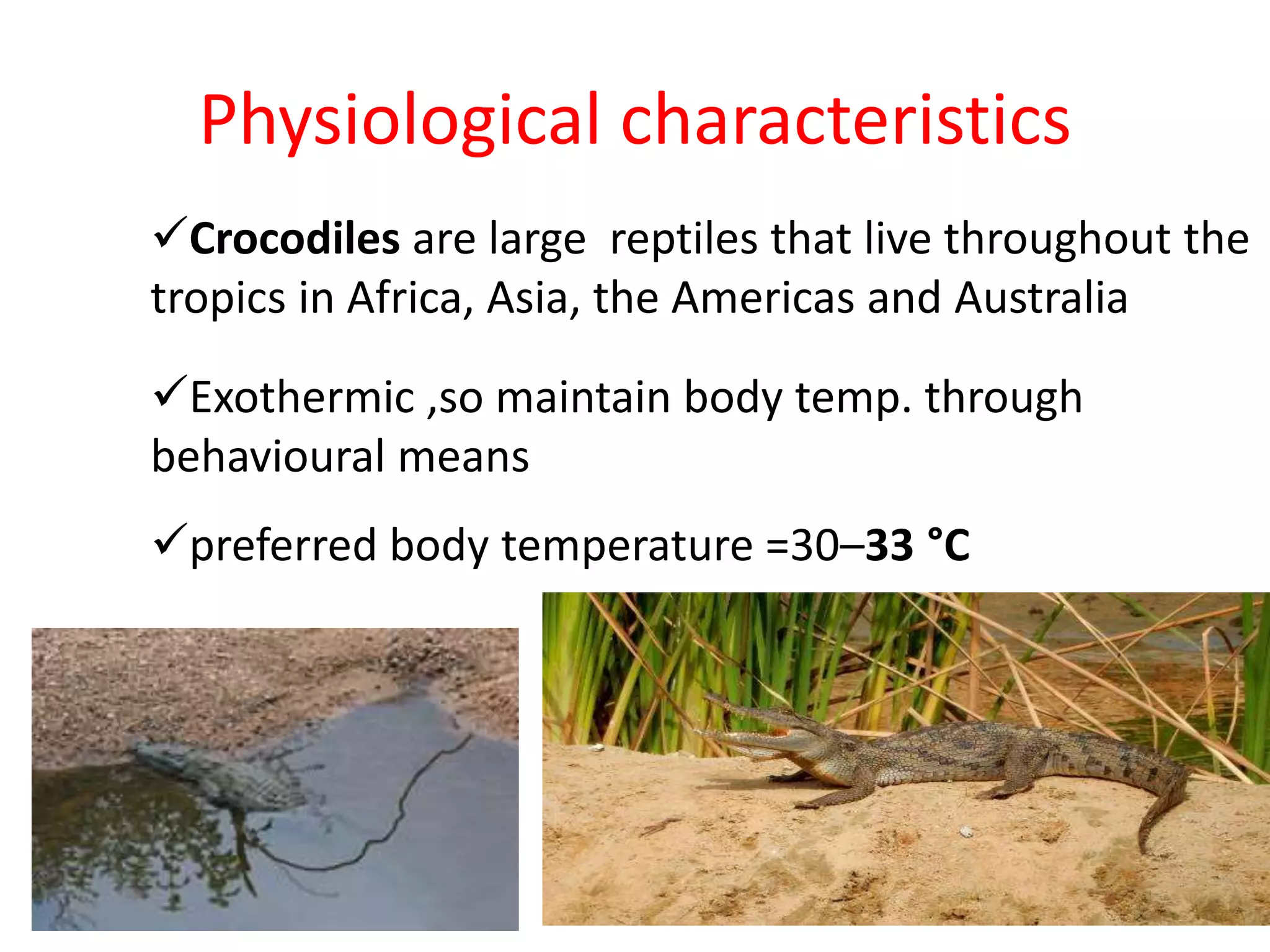 Physiological characteristics

✓Crocodiles are large reptiles that live throughout the tropics in Africa, Asia, the Americas and Australia

✓Exothermic ,so maintain body temp. through behavioural means

✓preferred body temperature =30–33 °C